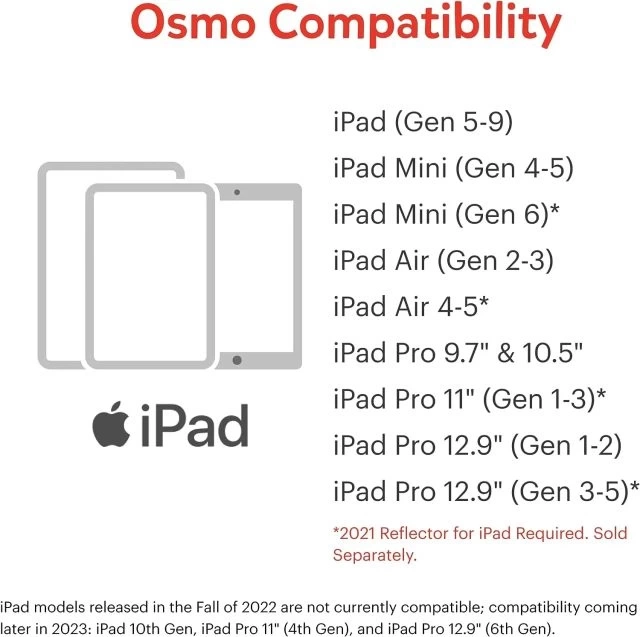 Osmo Compatibility

iPad

iPad (Gen 5-9)
iPad Mini (Gen 4-5)
iPad Mini (Gen 6)*
iPad Air (Gen 2-3)
iPad Air 4-5*
iPad Pro 9.7" & 10.5"
iPad Pro 11" (Gen 1-3)*
iPad Pro 12.9" (Gen 1-2)
iPad Pro 12.9" (Gen 3-5)*

*2021 Reflector for iPad Required. Sold Separately.

iPad models released in the Fall of 2022 are not currently compatible; compatibility coming later in 2023: iPad 10th Gen, iPad Pro 11" (4th Gen), and iPad Pro 12.9" (6th Gen).